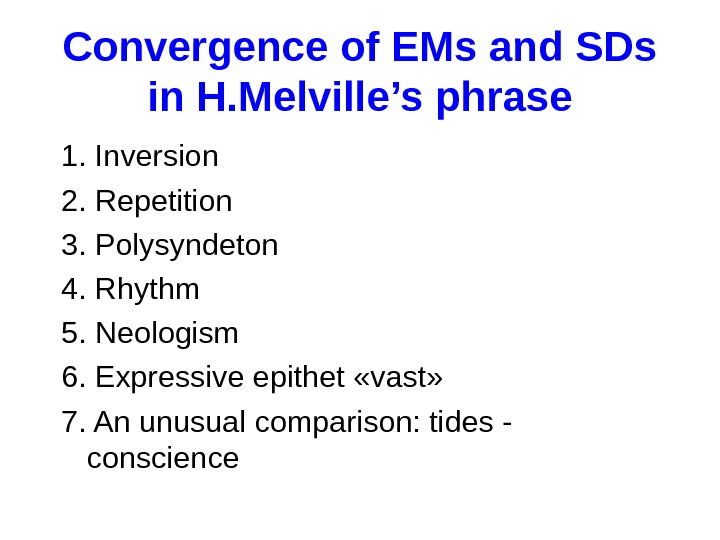 Convergence of EMs and SDs in H.Melville’s phrase

1. Inversion
2. Repetition
3. Polysyndeton
4. Rhythm
5. Neologism
6. Expressive epithet «vast»
7. An unusual comparison: tides - conscience